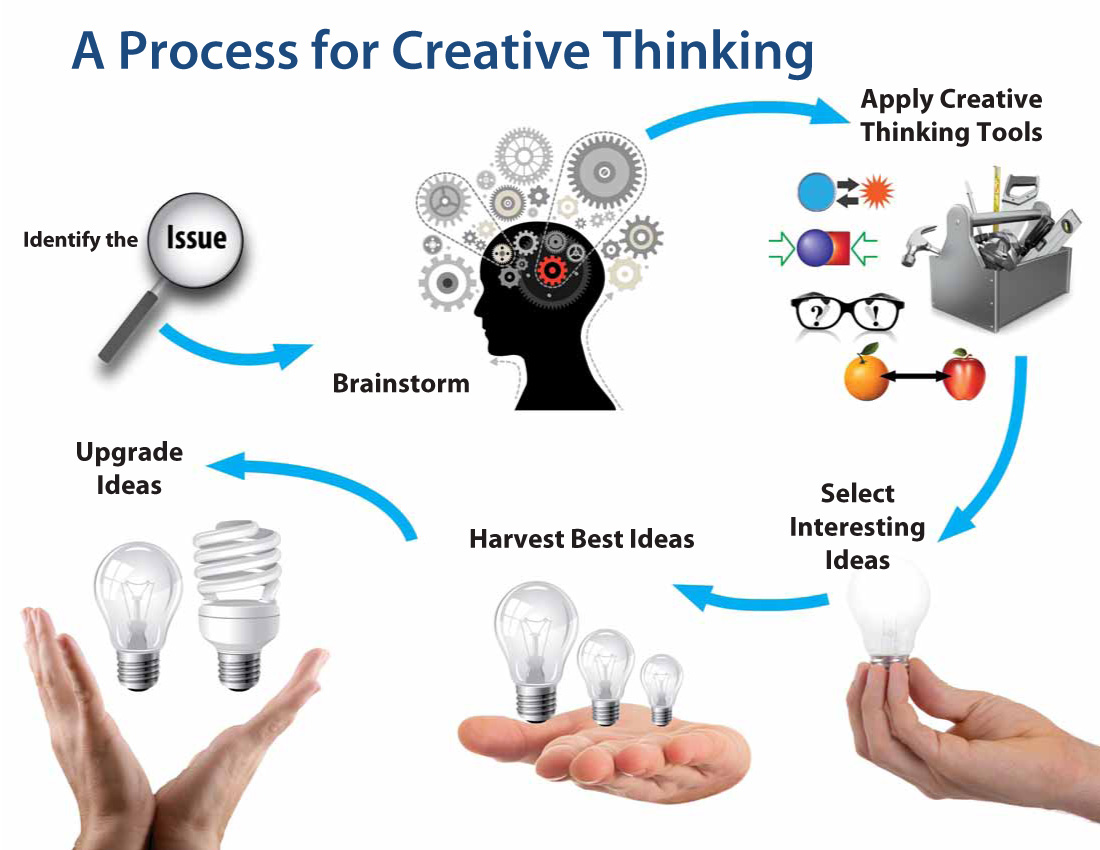 A Process for Creative Thinking

Identify the Issue

Brainstorm

Apply Creative Thinking Tools

?

!

Select Interesting Ideas

Harvest Best Ideas

Upgrade Ideas